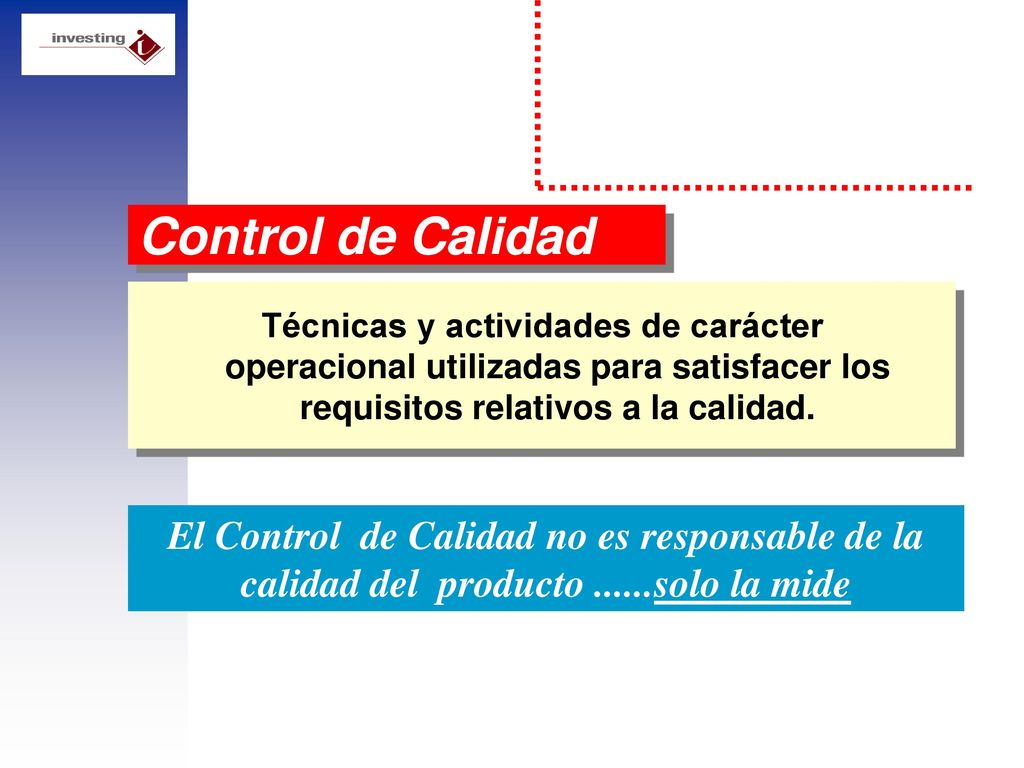 investing

Control de Calidad

Técnicas y actividades de carácter operacional utilizadas para satisfacer los requisitos relativos a la calidad.

El Control de Calidad no es responsable de la calidad del producto ......solo la mide